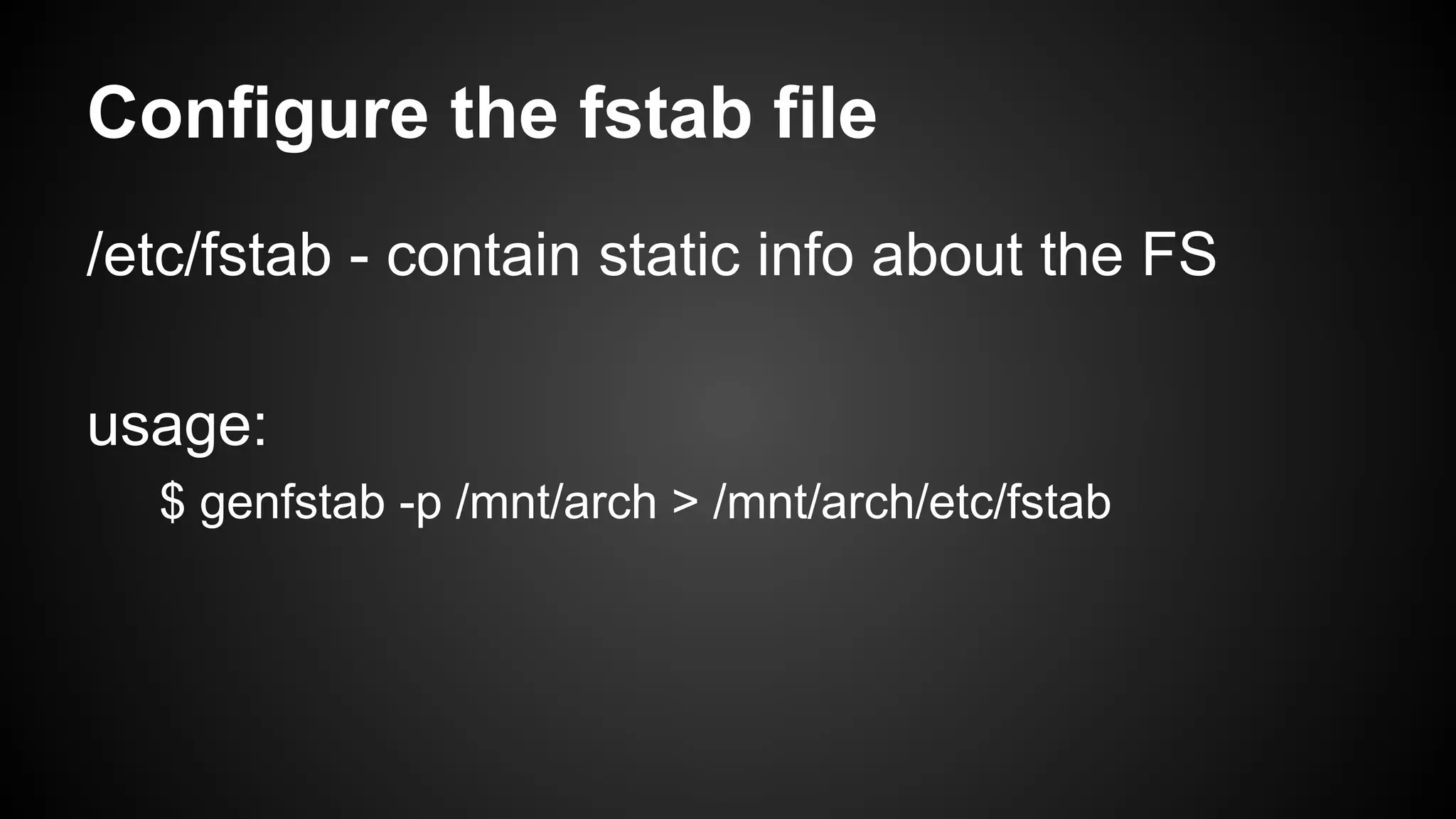 Configure the fstab file

/etc/fstab - contain static info about the FS

usage:

$ genfstab -p /mnt/arch > /mnt/arch/etc/fstab